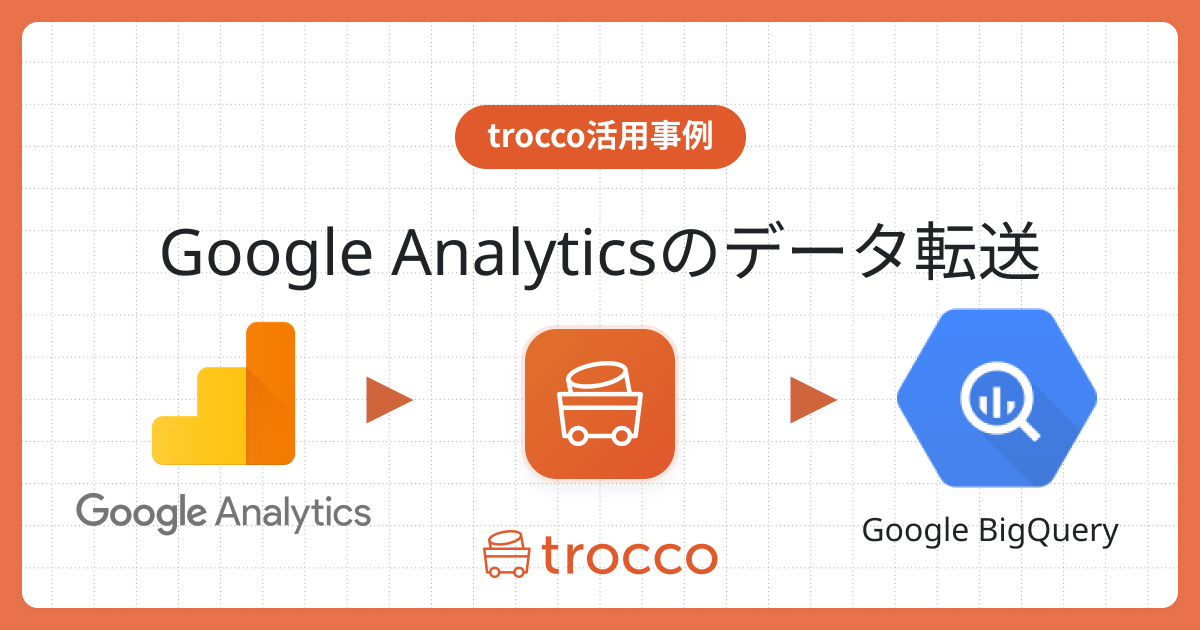 trocco活用事例

Google Analyticsのデータ転送

Google Analytics

trocco

Google BigQuery